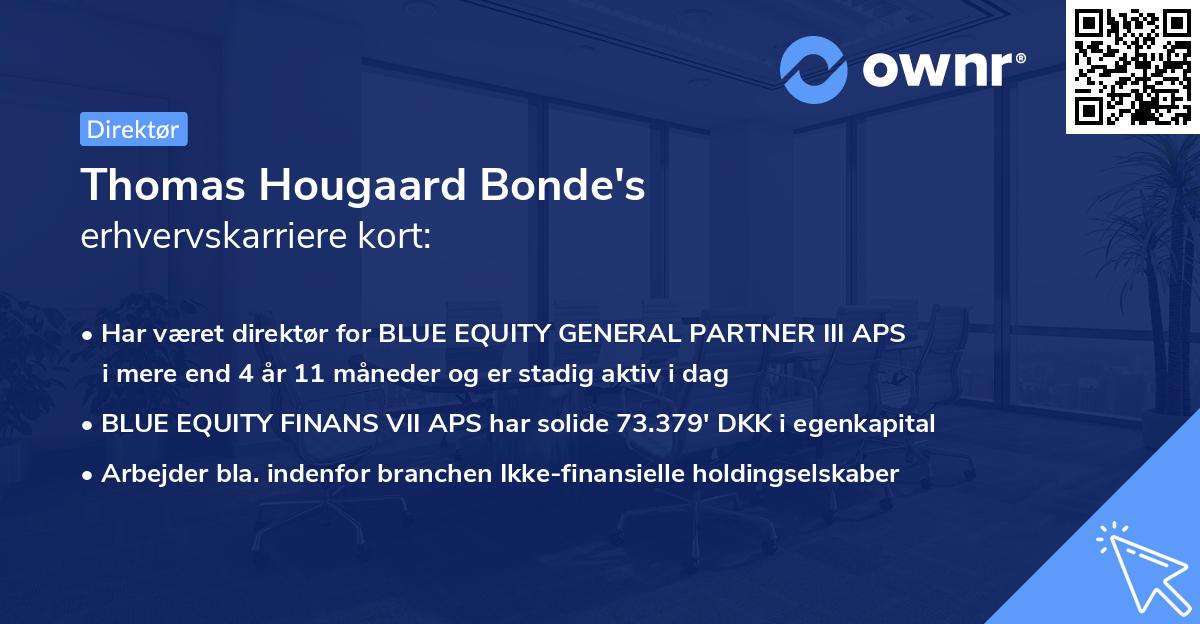 ownr®

Direktør

Thomas Hougaard Bonde's
erhvervskarriere kort:

• Har været direktør for BLUE EQUITY GENERAL PARTNER III APS i mere end 4 år 11 måneder og er stadig aktiv i dag
• BLUE EQUITY FINANS VII APS har solide 73.379' DKK i egenkapital
• Arbejder bla. indenfor branchen Ikke-finansielle holdingselskaber